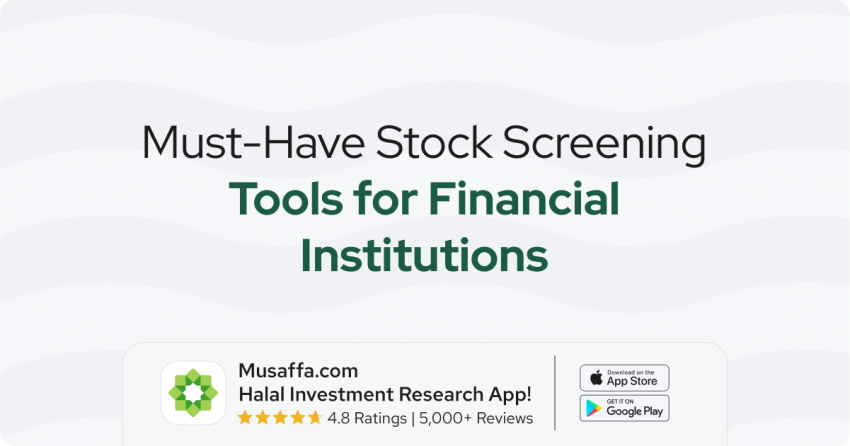 Must-Have Stock Screening
Tools for Financial Institutions

Musaffa.com
Halal Investment Research App!
4.8 Ratings | 5,000+ Reviews

Download on the
App Store

GET IT ON
Google Play